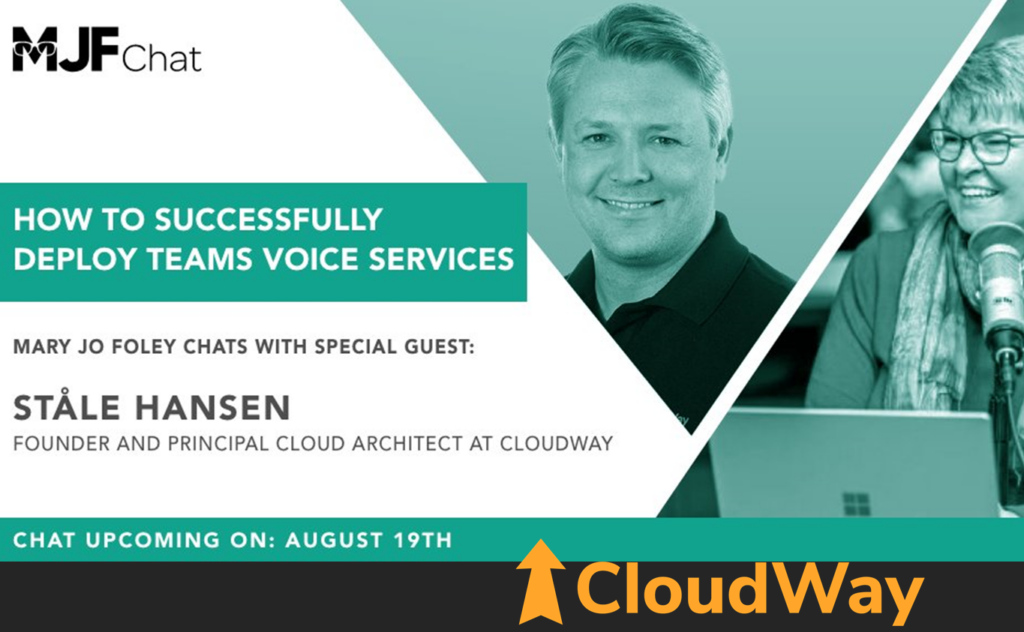 MJF Chat

HOW TO SUCCESSFULLY DEPLOY TEAMS VOICE SERVICES

MARY JO FOLEY CHATS WITH SPECIAL GUEST:

STÅLE HANSEN

FOUNDER AND PRINCIPAL CLOUD ARCHITECT AT CLOUDWAY

CHAT UPCOMING ON: AUGUST 19TH

CloudWay